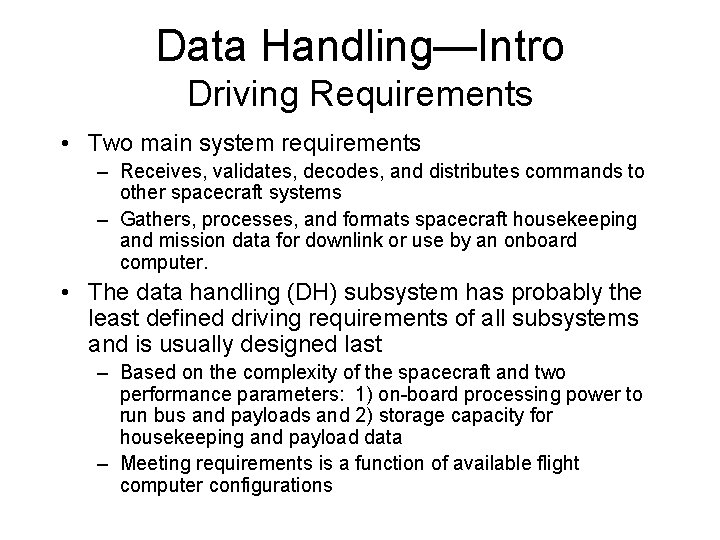 Data Handling—Intro
Driving Requirements

• Two main system requirements
– Receives, validates, decodes, and distributes commands to other spacecraft systems
– Gathers, processes, and formats spacecraft housekeeping and mission data for downlink or use by an onboard computer.
• The data handling (DH) subsystem has probably the least defined driving requirements of all subsystems and is usually designed last
– Based on the complexity of the spacecraft and two performance parameters: 1) on-board processing power to run bus and payloads and 2) storage capacity for housekeeping and payload data
– Meeting requirements is a function of available flight computer configurations